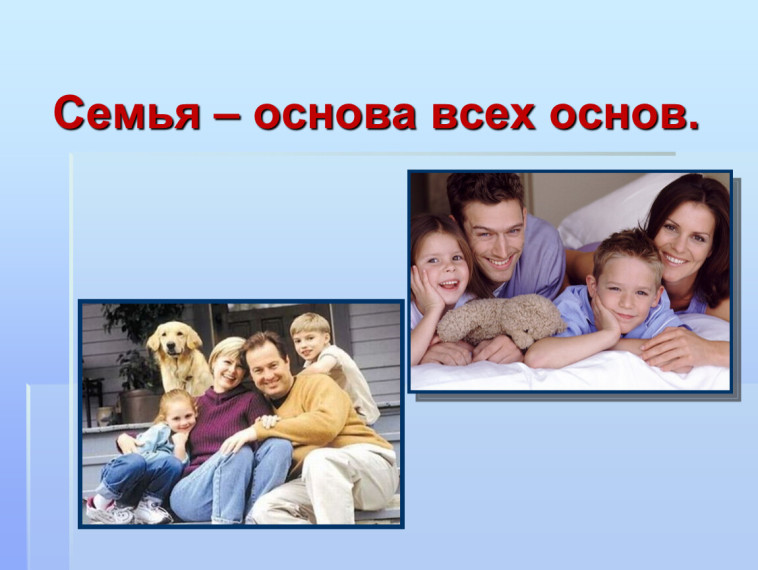 Семья – основа всех основ.